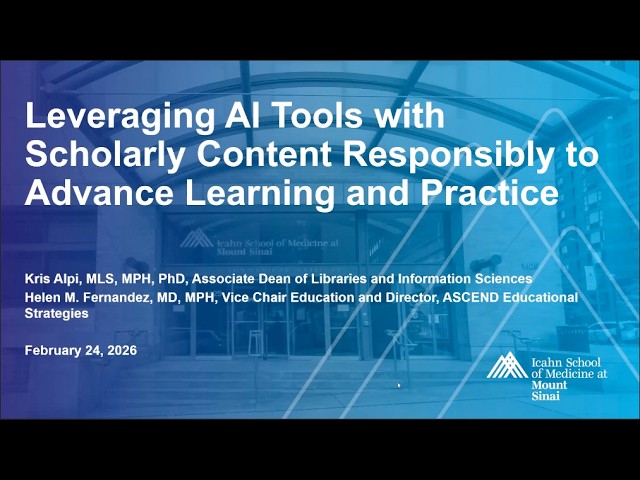 Leveraging AI Tools with Scholarly Content Responsibly to Advance Learning and Practice

Icahn School of Medicine at Mount Sinai

Kris Alpi, MLS, MPH, PhD, Associate Dean of Libraries and Information Sciences
Helen M. Fernandez, MD, MPH, Vice Chair Education and Director, ASCEND Educational Strategies

February 24, 2026

Icahn School of Medicine at Mount Sinai